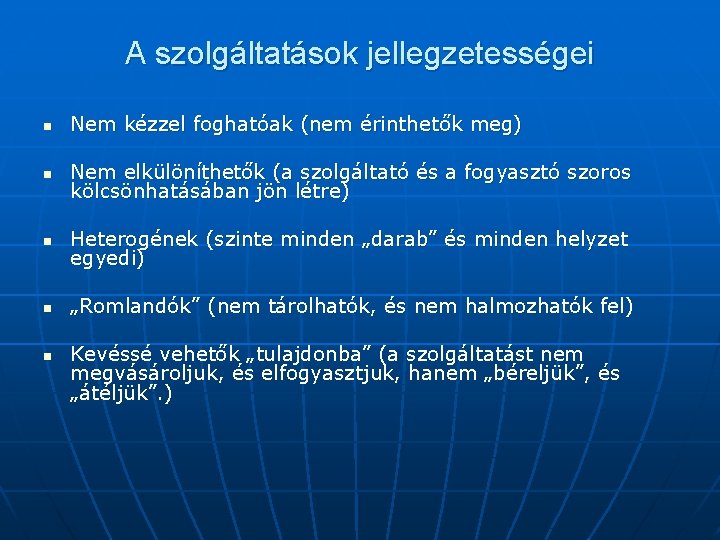 A szolgáltatások jellegzetességei

- Nem kézzel foghatóak (nem érinthetők meg)

- Nem elkülöníthetők (a szolgáltató és a fogyasztó szoros kölcsönhatásában jön létre)

- Heterogének (szinte minden „darab” és minden helyzet egyedi)

- „Romlandók” (nem tárolhatók, és nem halmozhatók fel)

- Kevéssé vehetők „tulajdonba” (a szolgáltatást nem megvásároljuk, és elfogyasztjuk, hanem „béreljük”, és „átéljük”.)